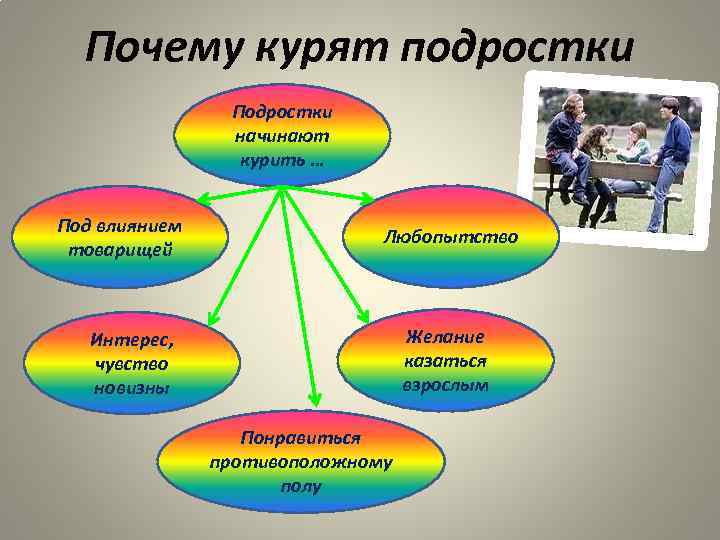 Почему курят подростки

Подростки начинают курить …

Под влиянием товарищей

Любопытство

Интерес, чувство новизны

Желание казаться взрослым

Понравиться противоположному полу